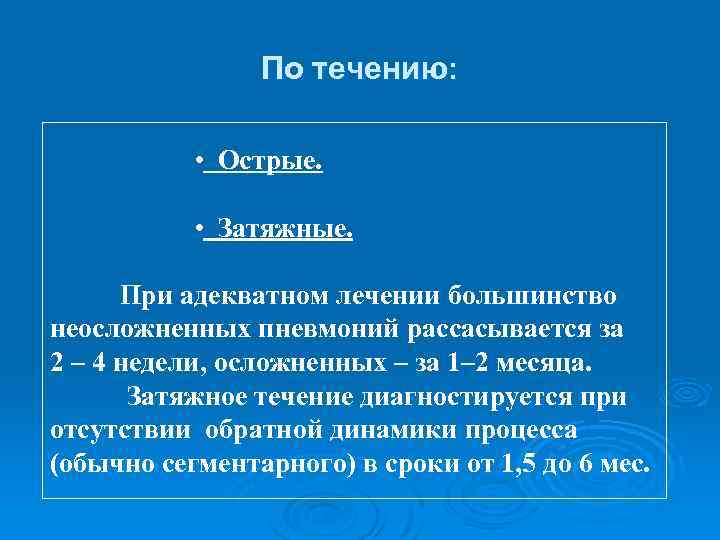 По течению:

• Острые.

• Затяжные.

При адекватном лечении большинство неосложненных пневмоний рассасывается за 2 – 4 недели, осложненных – за 1–2 месяца.

Затяжное течение диагностируется при отсутствии обратной динамики процесса (обычно сегментарного) в сроки от 1,5 до 6 мес.